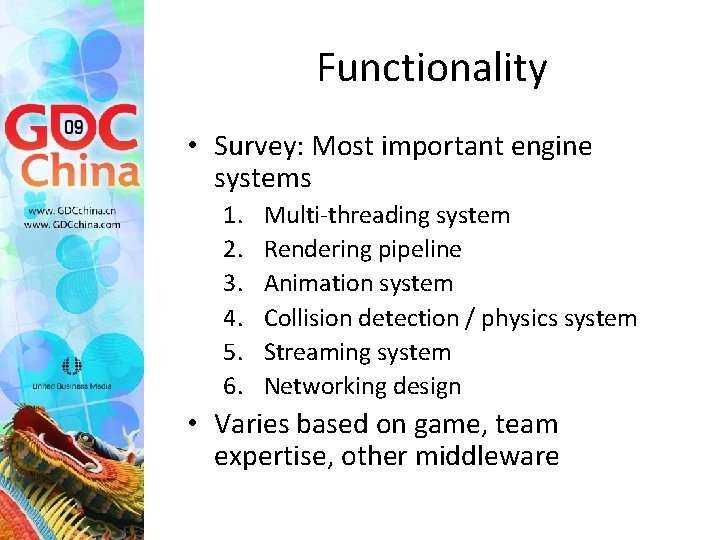 GDC 09 China

www.GDCchina.cn
www.GDCchina.com

United Business Media

Functionality

• Survey: Most important engine systems
1. Multi-threading system
2. Rendering pipeline
3. Animation system
4. Collision detection / physics system
5. Streaming system
6. Networking design
• Varies based on game, team expertise, other middleware